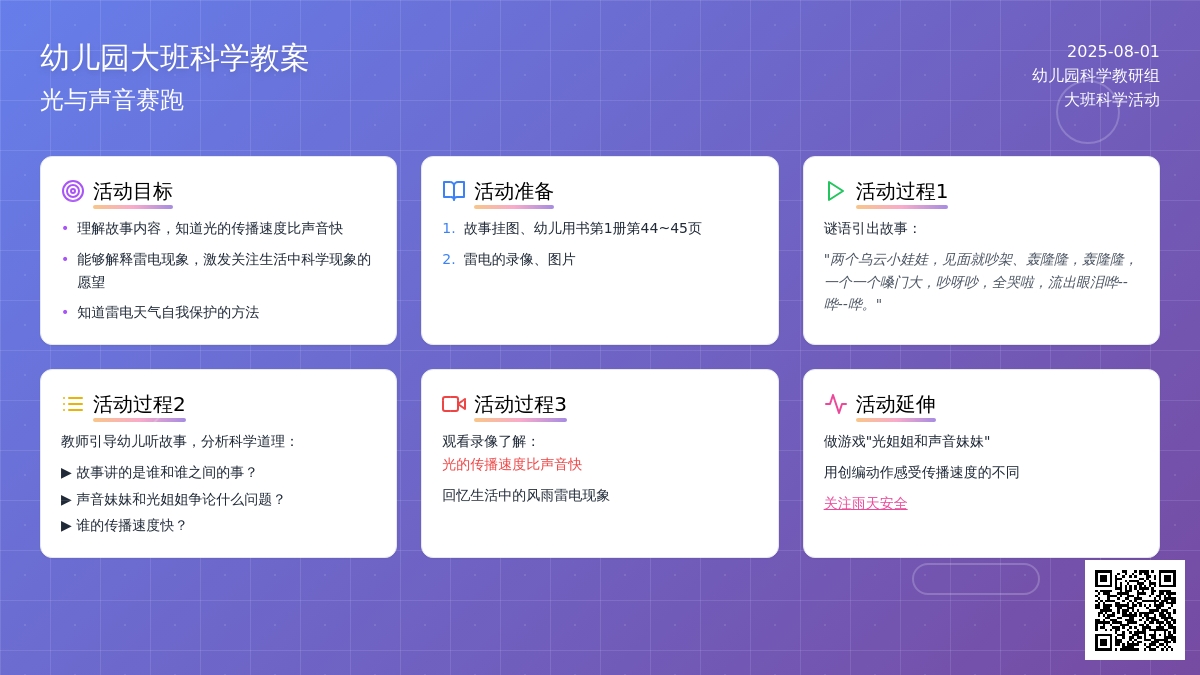 幼儿园大班科学教案
光与声音赛跑

2025-08-01
幼儿园科学教研组
大班科学活动

活动目标
• 理解故事内容，知道光的传播速度比声音快
• 能够解释雷电现象，激发关注生活中科学现象的愿望
• 知道雷电天气自我保护的方法

活动准备
1. 故事挂图、幼儿用书第1册第44~45页
2. 雷电的录像、图片

活动过程1
谜语引出故事：
"两个乌云小娃娃，见面就吵架、轰隆隆，轰隆隆，一个一个嗓门大，吵呀吵，全哭啦，流出眼泪哗--哗--哗。"

活动过程2
教师引导幼儿听故事，分析科学道理：
▶ 故事讲的是谁和谁之间的事？
▶ 声音妹妹和光姐姐争论什么问题？
▶ 谁的传播速度快？

活动过程3
观看录像了解：
光的传播速度比声音快
回忆生活中的风雨雷电现象

活动延伸
做游戏"光姐姐和声音妹妹"
用创编动作感受传播速度的不同
关注雨天安全